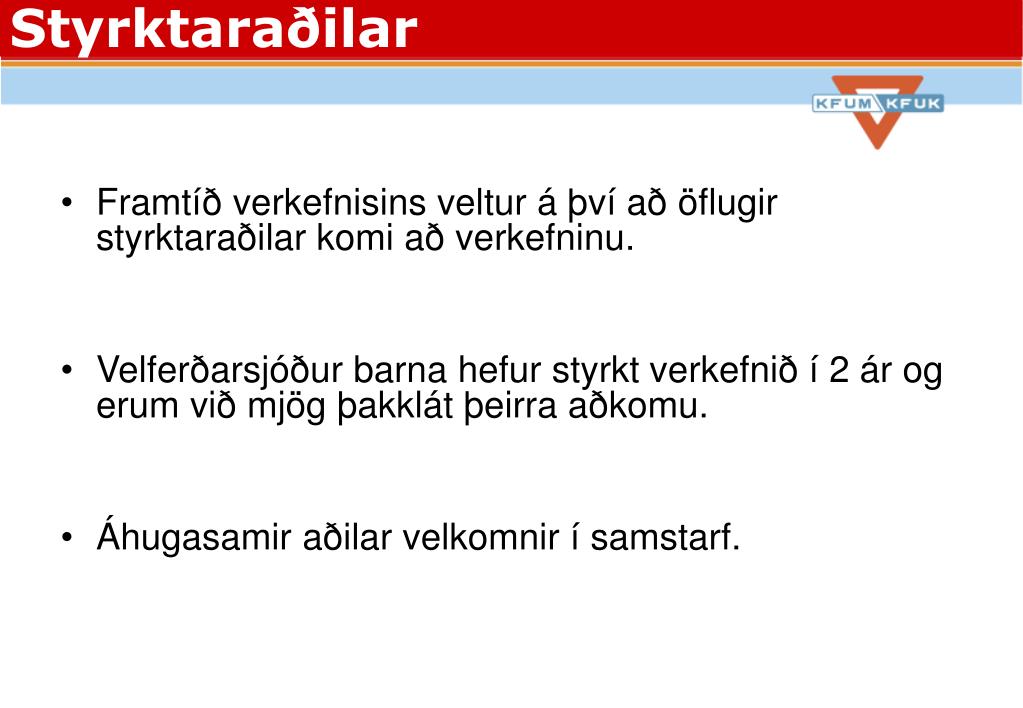 Styrktaraðilar

KFUM KFUK

• Framtíð verkefnisins veltur á því að öflugir styrktaraðilar komi að verkefninu.

• Velferðarsjóður barna hefur styrkt verkefnið í 2 ár og erum við mjög þakklát þeirra aðkomu.

• Áhugasamir aðilar velkomnir í samstarf.